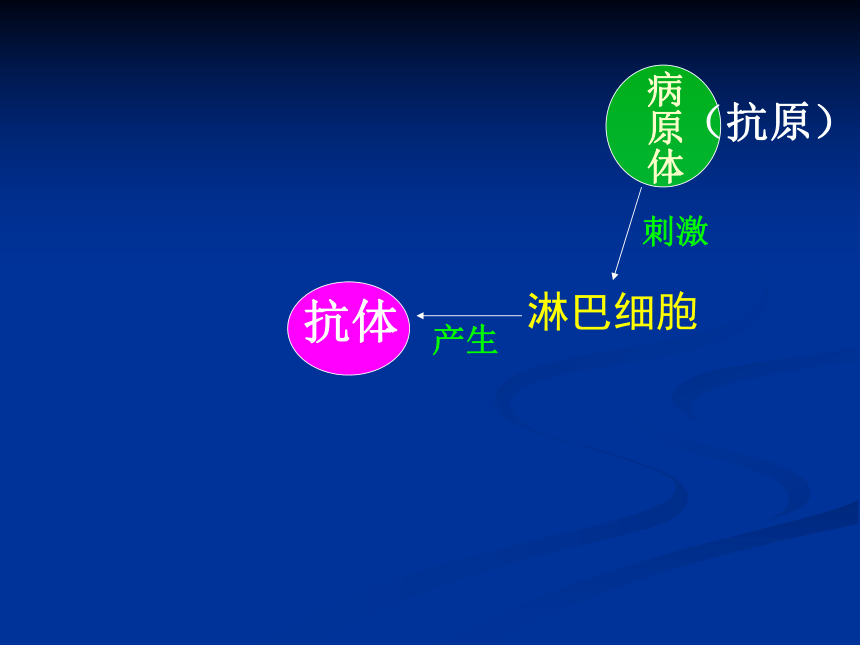 病原体（抗原）

刺激

淋巴细胞

产生

抗体